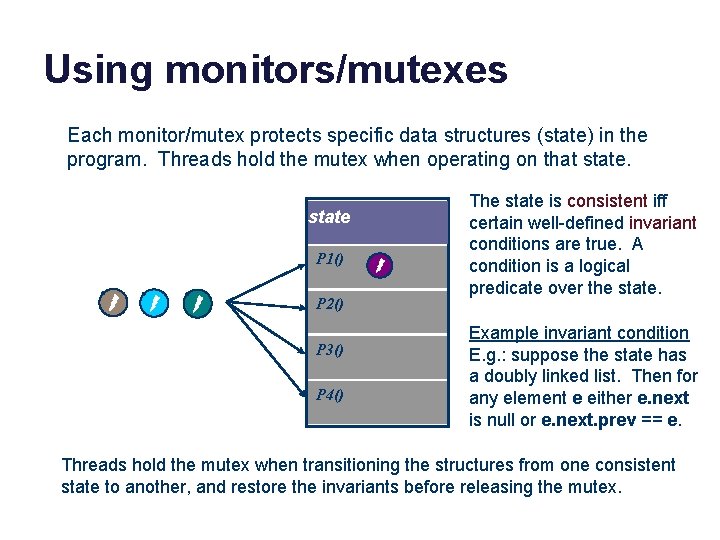 Using monitors/mutexes

Each monitor/mutex protects specific data structures (state) in the program. Threads hold the mutex when operating on that state.

state

P1()

P2()

P3()

P4()

The state is consistent iff certain well-defined invariant conditions are true. A condition is a logical predicate over the state.

Example invariant condition
E.g.: suppose the state has a doubly linked list. Then for any element e either e.next is null or e.next.prev == e.

Threads hold the mutex when transitioning the structures from one consistent state to another, and restore the invariants before releasing the mutex.